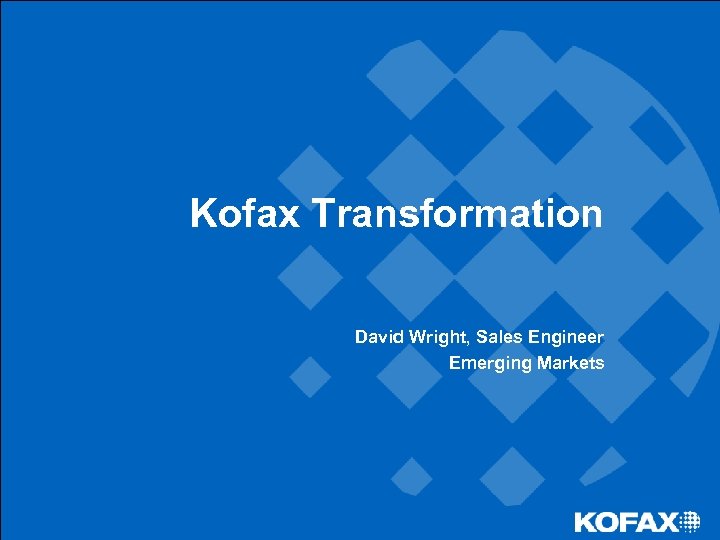 Kofax Transformation

David Wright, Sales Engineer
Emerging Markets

KOFAX